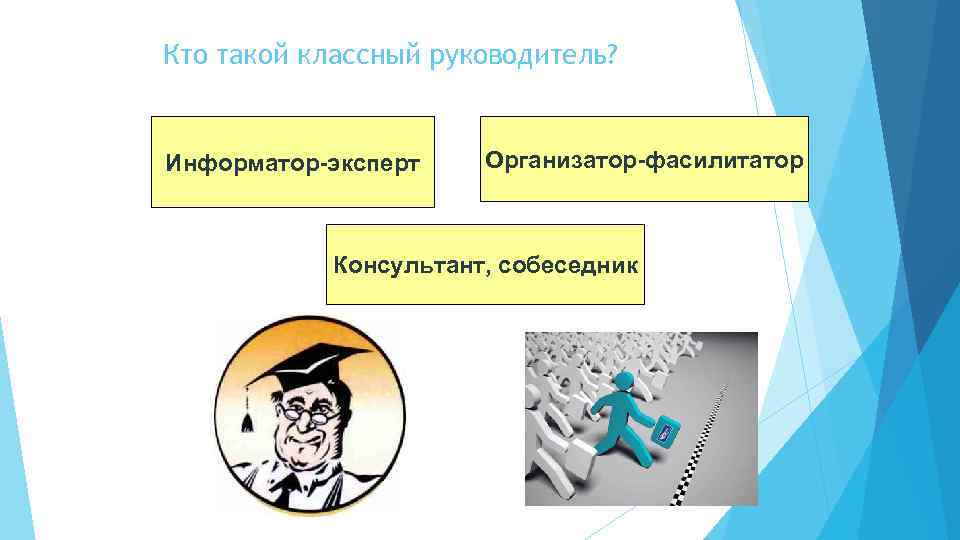 Кто такой классный руководитель?

Информатор-эксперт

Организатор-фасилитатор

Консультант, собеседник